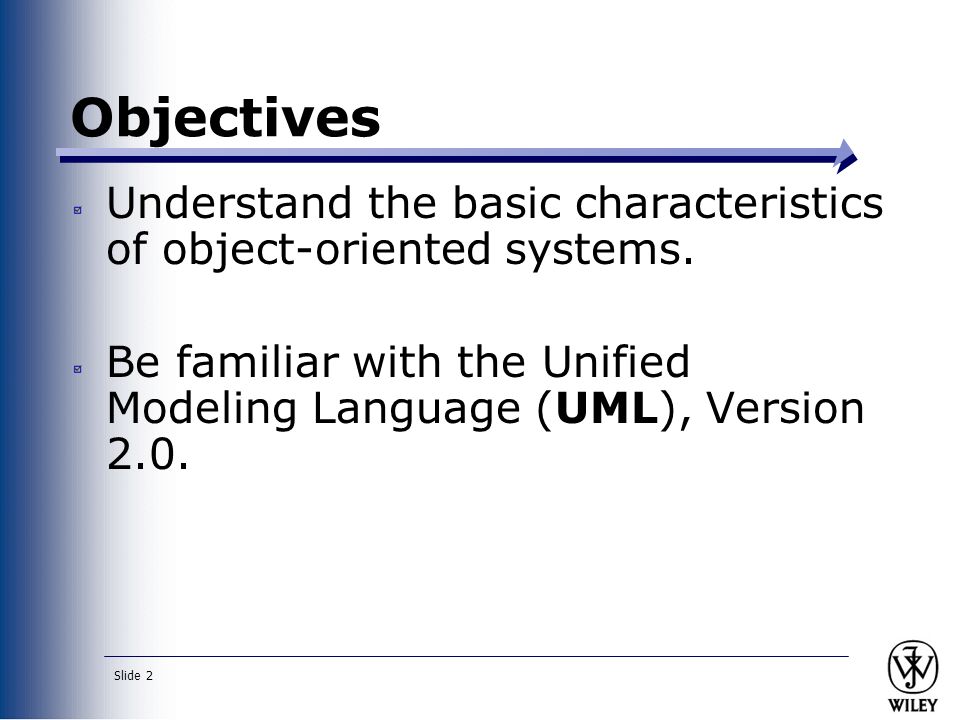 Objectives

Understand the basic characteristics of object-oriented systems.

Be familiar with the Unified Modeling Language (UML), Version 2.0.

Slide 2

WILEY